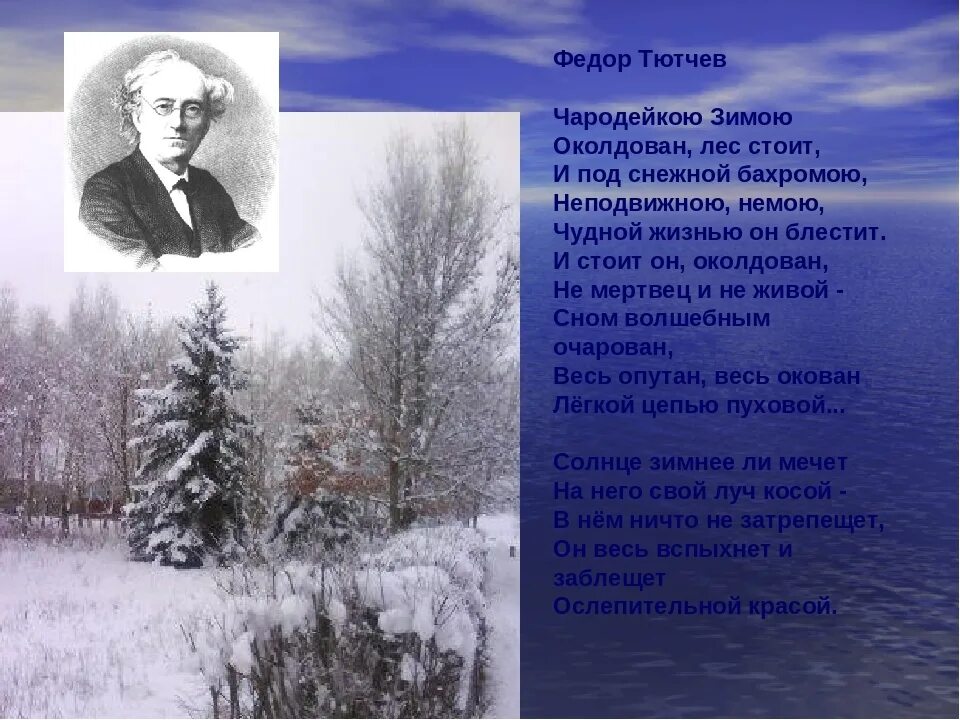 Федор Тютчев

Чародейкою Зимою
Околдован, лес стоит,
И под снежной бахромою,
Неподвижною, немою,
Чудной жизнью он блестит.
И стоит он, околдован,
Не мертвец и не живой -
Сном волшебным очарован,
Весь опутан, весь окован
Лёгкой цепью пуховой...

Солнце зимнее ли мечет
На него свой луч косой -
В нём ничто не затрепещет,
Он весь вспыхнет и заблещет
Ослепительной красой.